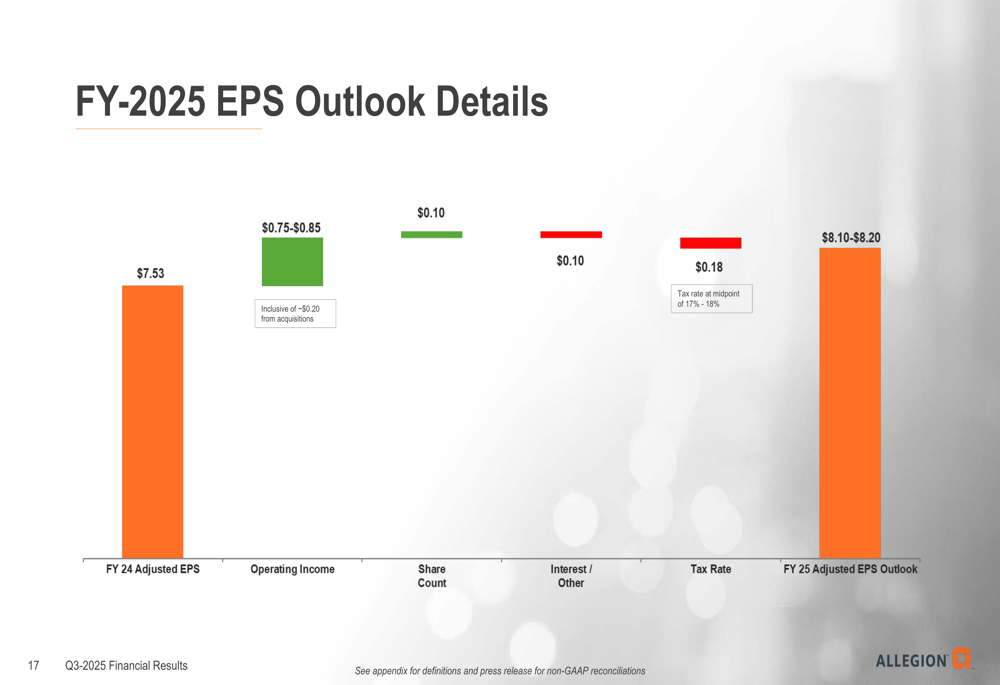 FY-2025 EPS Outlook Details

$7.53

$0.75-$0.85

Inclusive of ~$0.20 from acquisitions

$0.10

$0.10

$0.18

Tax rate at midpoint of 17% - 18%

$8.10-$8.20

FY 24 Adjusted EPS

Operating Income

Share Count

Interest / Other

Tax Rate

FY 25 Adjusted EPS Outlook

17 Q3-2025 Financial Results

See appendix for definitions and press release for non-GAAP reconciliations

ALLEGION